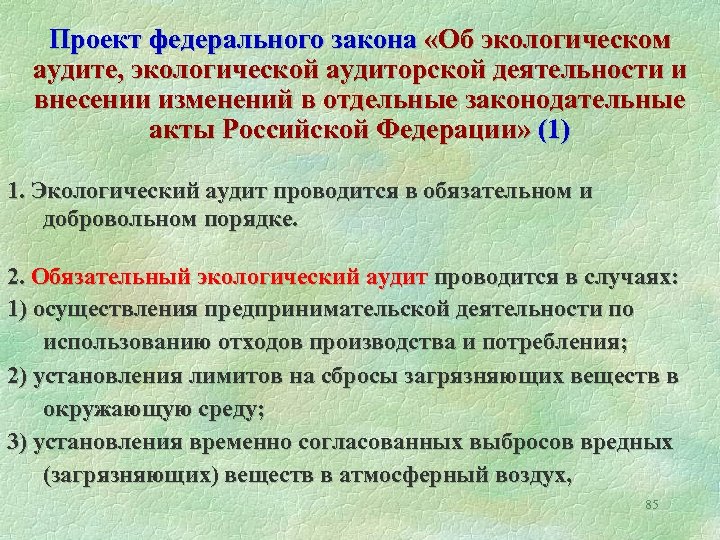 Проект федерального закона «Об экологическом аудите, экологической аудиторской деятельности и внесении изменений в отдельные законодательные акты Российской Федерации» (1)

1. Экологический аудит проводится в обязательном и добровольном порядке.

2. Обязательный экологический аудит проводится в случаях:

1) осуществления предпринимательской деятельности по использованию отходов производства и потребления;

2) установления лимитов на сбросы загрязняющих веществ в окружающую среду;

3) установления временно согласованных выбросов вредных (загрязняющих) веществ в атмосферный воздух,

85